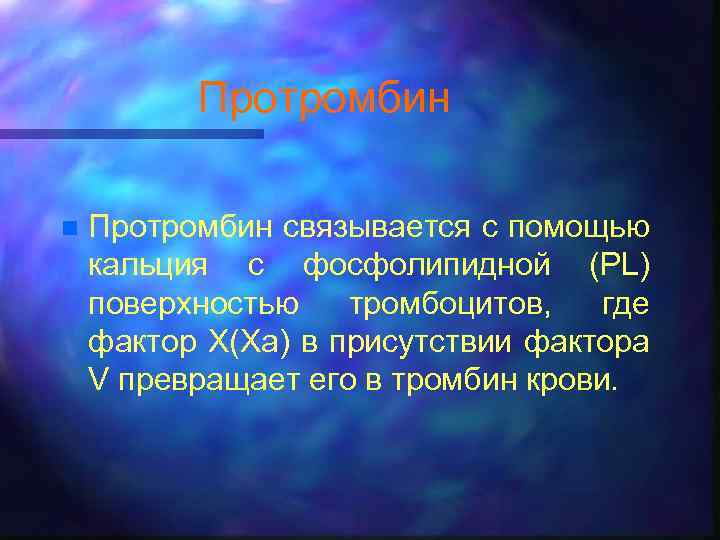 Протромбин

Протромбин связывается с помощью кальция с фосфолипидной (PL) поверхностью тромбоцитов, где фактор X(Xa) в присутствии фактора V превращает его в тромбин крови.